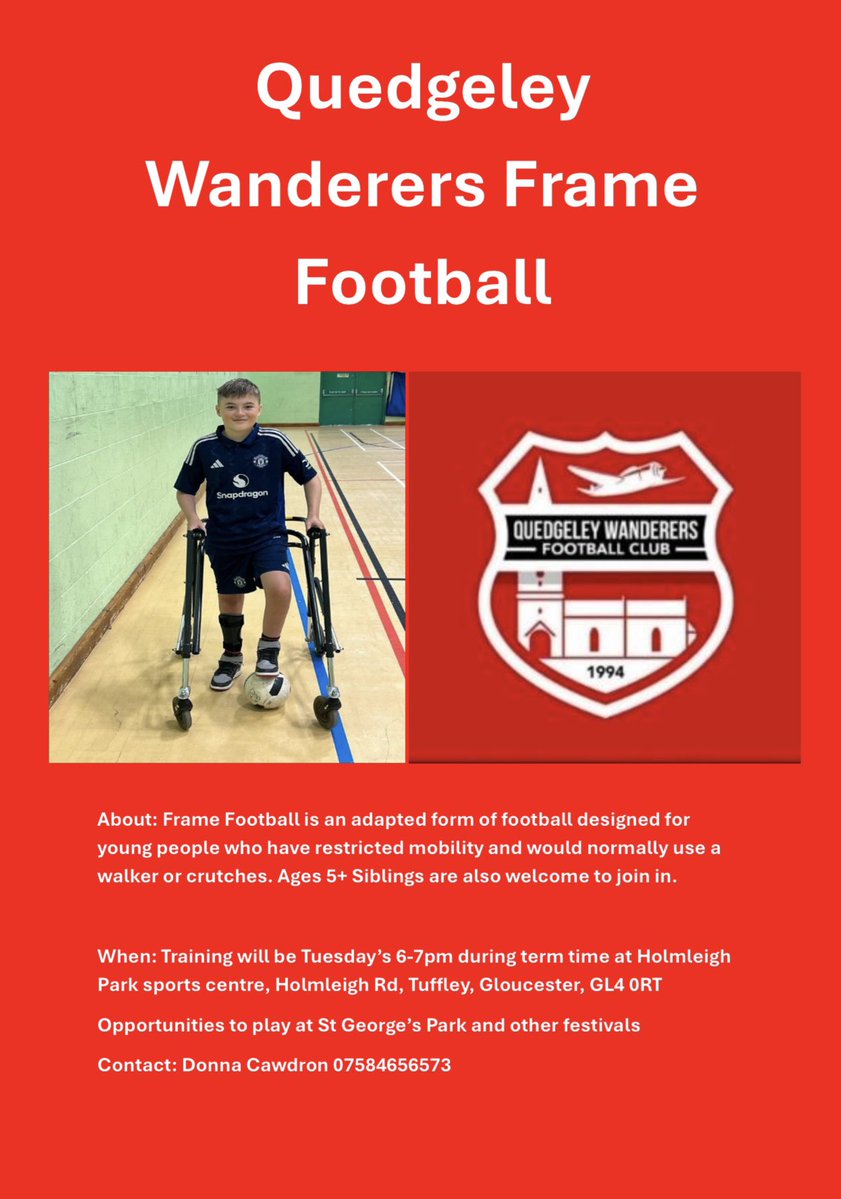 Quedgeley Wanderers Frame Football

Snapdragon

QUEDGELEY WANDERERS
FOOTBALL CLUB
1994

About: Frame Football is an adapted form of football designed for young people who have restricted mobility and would normally use a walker or crutches. Ages 5+ Siblings are also welcome to join in.

When: Training will be Tuesday's 6-7pm during term time at Holmleigh Park sports centre, Holmleigh Rd, Tuffley, Gloucester, GL4 0RT

Opportunities to play at St George's Park and other festivals

Contact: Donna Cawdron 07584656573